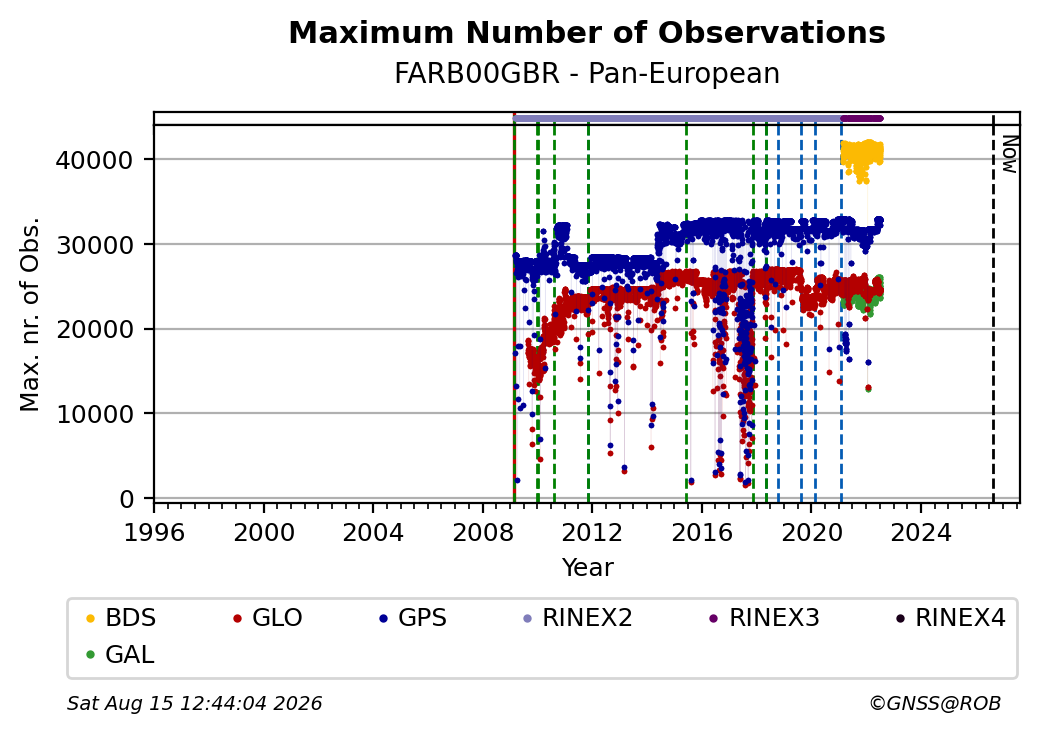 Maximum Number of Observations
FARB00GBR - Pan-European

Max. nr. of Obs.

40000
30000
20000
10000
0

Now

1996 2000 2004 2008 2012 2016 2020 2024
Year

BDS GLO GPS RINEX2 RINEX3 RINEX4
GAL

Sat Aug 15 12:44:04 2026
©GNSS@ROB